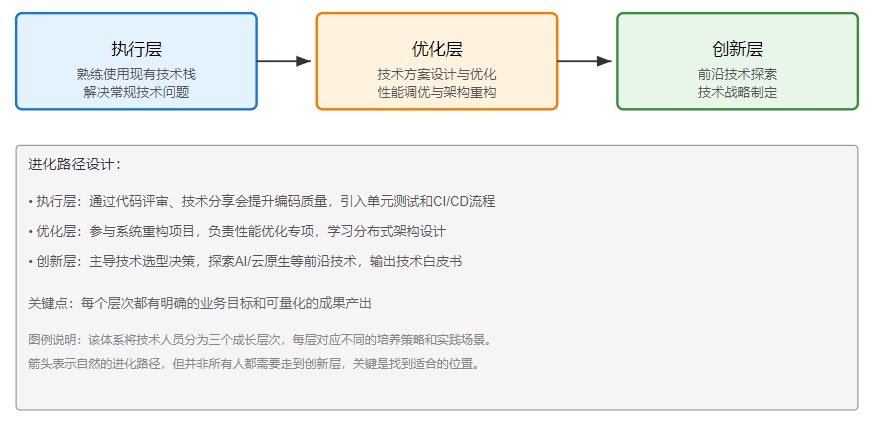 执行层
熟练使用现有技术栈
解决常规技术问题

优化层
技术方案设计与优化
性能调优与架构重构

创新层
前沿技术探索
技术战略制定

进化路径设计：

• 执行层：通过代码评审、技术分享会提升编码质量，引入单元测试和CI/CD流程

• 优化层：参与系统重构项目，负责性能优化专项，学习分布式架构设计

• 创新层：主导技术选型决策，探索AI/云原生等前沿技术，输出技术白皮书

关键点：每个层次都有明确的业务目标和可量化的成果产出

图例说明：该体系将技术人员分为三个成长层次，每层对应不同的培养策略和实践场景。
箭头表示自然的进化路径，但并非所有人都需要走到创新层，关键是找到适合的位置。